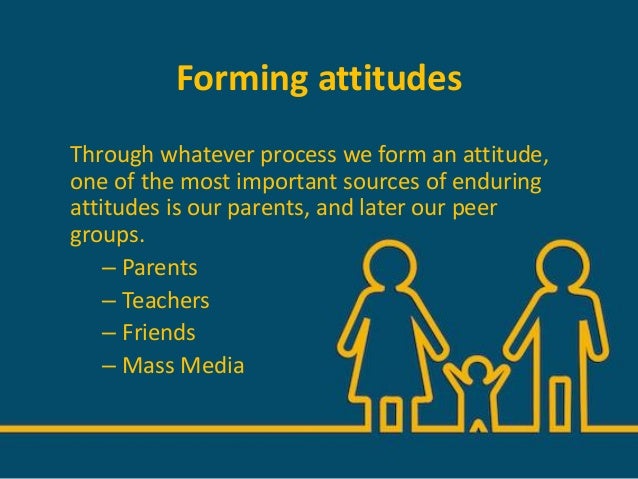 Forming attitudes

Through whatever process we form an attitude, one of the most important sources of enduring attitudes is our parents, and later our peer groups.

– Parents
– Teachers
– Friends
– Mass Media